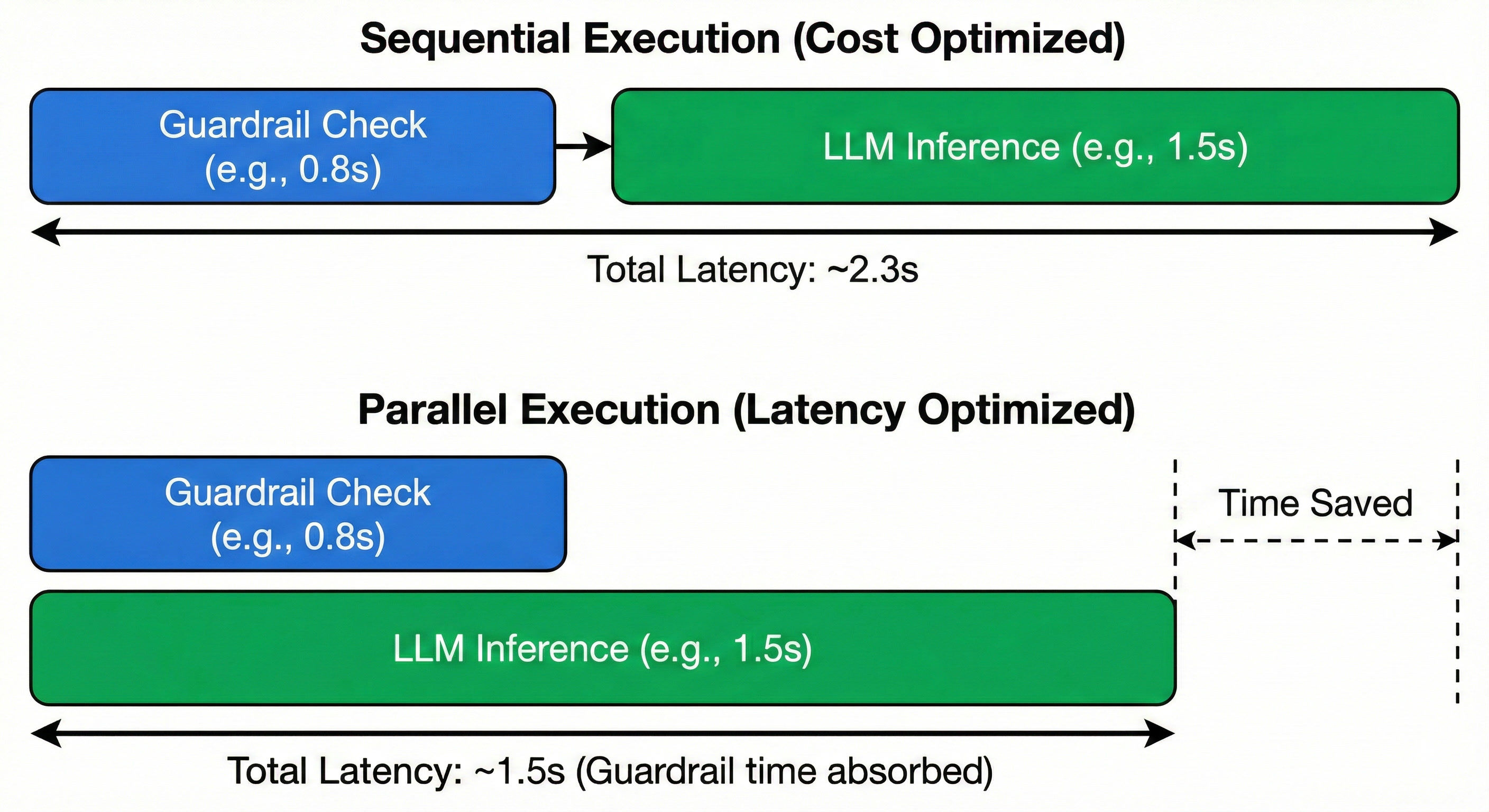 Sequential Execution (Cost Optimized)

Guardrail Check
(e.g., 0.8s)

LLM Inference (e.g., 1.5s)

Total Latency: ~2.3s

Parallel Execution (Latency Optimized)

Guardrail Check
(e.g., 0.8s)

Time Saved

LLM Inference (e.g., 1.5s)

Total Latency: ~1.5s (Guardrail time absorbed)